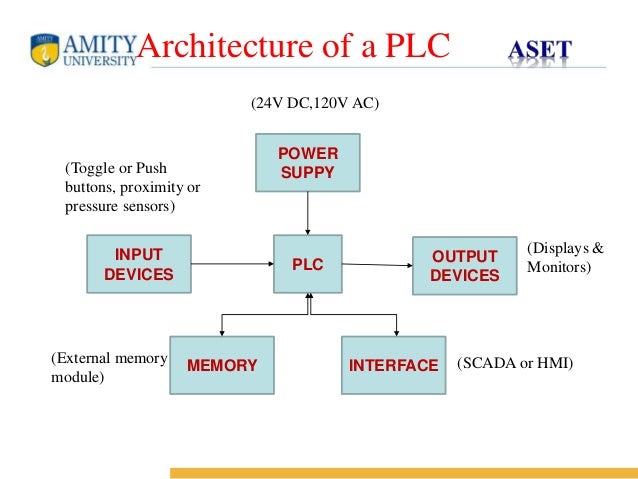 AMITY UNIVERSITY Architecture of a PLC ASET

(24V DC,120V AC)

POWER SUPPY

(Toggle or Push buttons, proximity or pressure sensors)

INPUT DEVICES

PLC

OUTPUT DEVICES

(Displays & Monitors)

(External memory module)

MEMORY

INTERFACE

(SCADA or HMI)